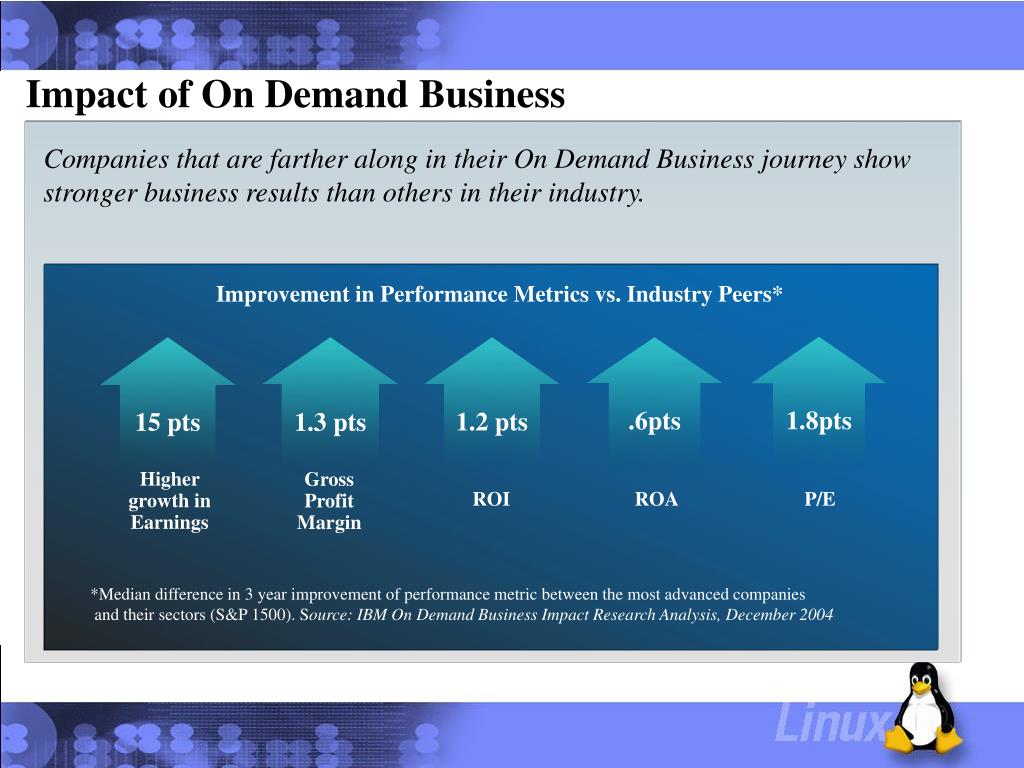 Impact of On Demand Business

Companies that are farther along in their On Demand Business journey show stronger business results than others in their industry.

Improvement in Performance Metrics vs. Industry Peers*

15 pts

Higher growth in Earnings

1.3 pts

Gross Profit Margin

1.2 pts

ROI

.6pts

ROA

1.8pts

P/E

*Median difference in 3 year improvement of performance metric between the most advanced companies and their sectors (S&P 1500). Source: IBM On Demand Business Impact Research Analysis, December 2004

Linux